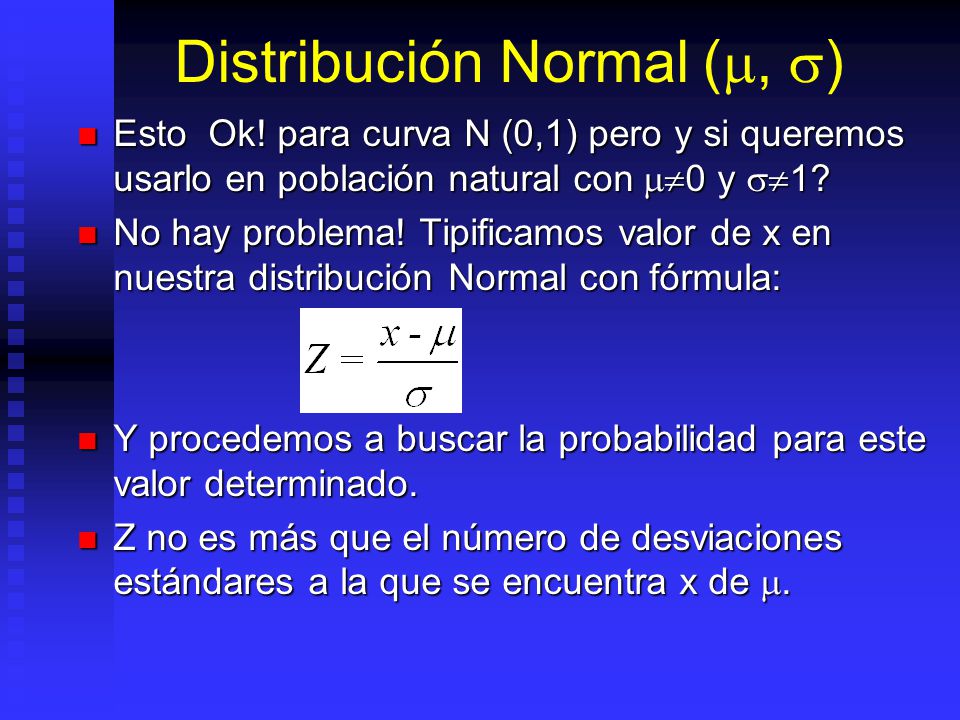 Distribución Normal ($\mu$, $\sigma$)

Esto Ok! para curva N (0,1) pero y si queremos usarlo en población natural con $\mu \neq 0$ y $\sigma \neq 1$?

No hay problema! Tipificamos valor de x en nuestra distribución Normal con fórmula:

$Z = \frac{x - \mu}{\sigma}$

Y procedemos a buscar la probabilidad para este valor determinado.

Z no es más que el número de desviaciones estándares a la que se encuentra x de $\mu$.